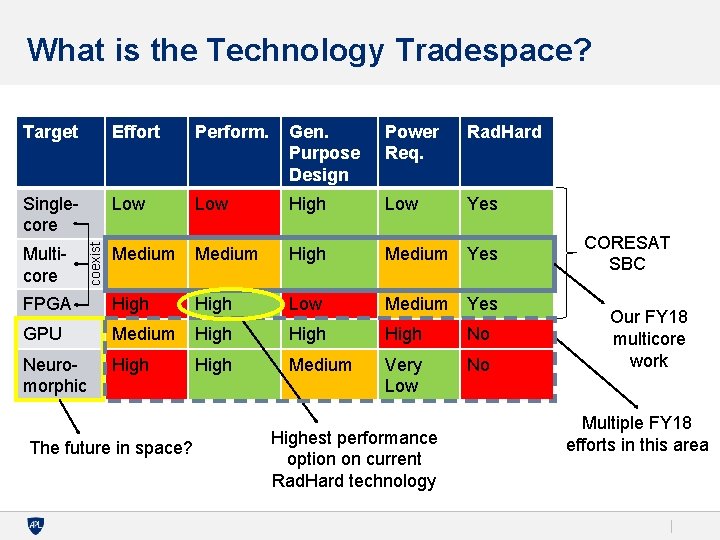 What is the Technology Tradespace?

| Target | Effort | Perform. | Gen. Purpose Design | Power Req. | RadHard |
|---|---|---|---|---|---|
| Single-core | Low | Low | High | Low | Yes |
| Multi-core | Medium | Medium | High | Medium | Yes |
| FPGA | High | High | Low | Medium | Yes |
| GPU | Medium | High | High | High | No |
| Neuro-morphic | High | High | Medium | Very Low | No |

coexist

CORESAT SBC

Our FY18 multicore work

Multiple FY18 efforts in this area

The future in space?

Highest performance option on current RadHard technology

APL